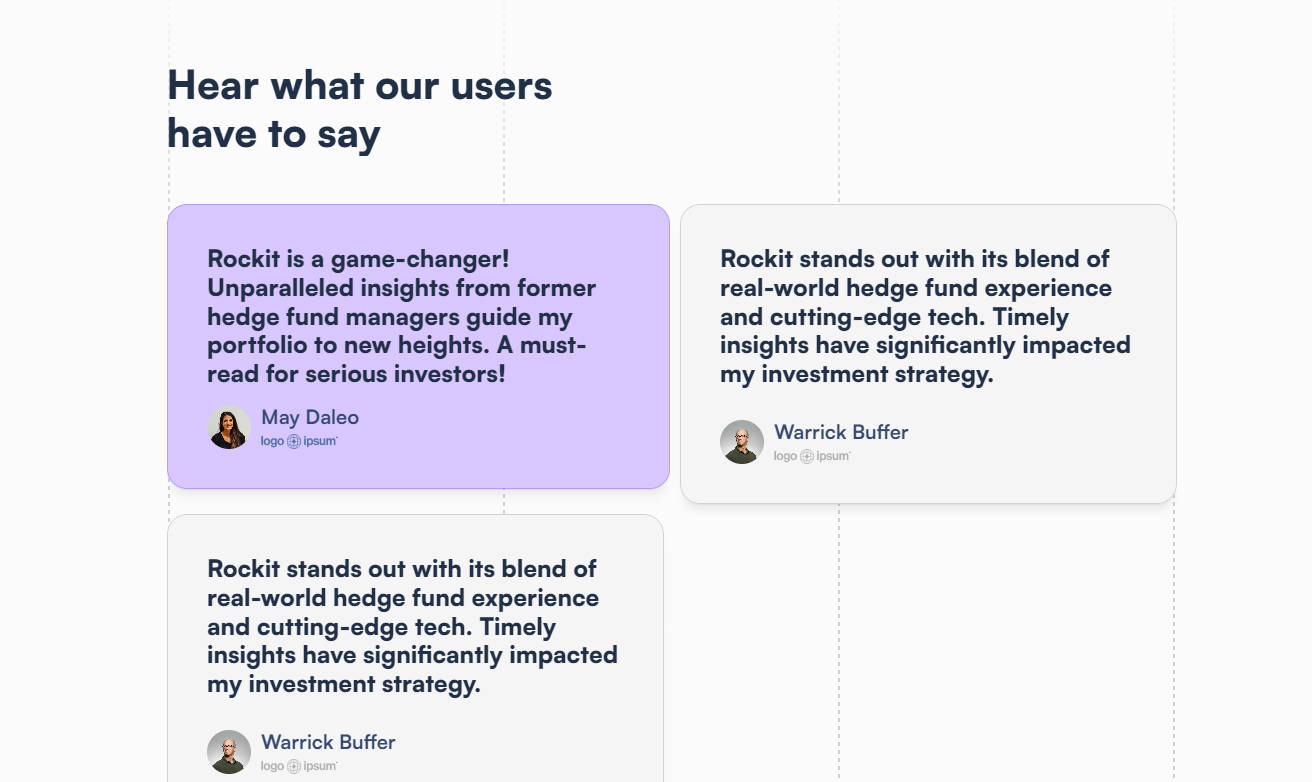 Hear what our users have to say

Rockit is a game-changer! Unparalleled insights from former hedge fund managers guide my portfolio to new heights. A must-read for serious investors!

May Daleo
logo ipsum

Rockit stands out with its blend of real-world hedge fund experience and cutting-edge tech. Timely insights have significantly impacted my investment strategy.

Warrick Buffer
logo ipsum

Rockit stands out with its blend of real-world hedge fund experience and cutting-edge tech. Timely insights have significantly impacted my investment strategy.

Warrick Buffer
logo ipsum